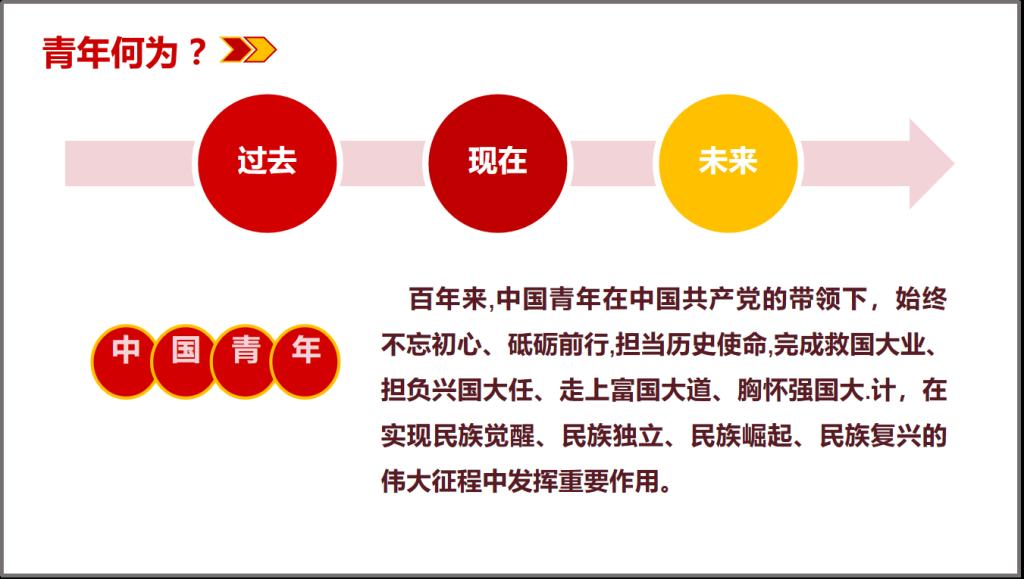 青年何为？

过去

现在

未来

中 国 青 年

百年来,中国青年在中国共产党的带领下，始终不忘初心、砥砺前行,担当历史使命,完成救国大业、担负兴国大任、走上富国大道、胸怀强国大.计，在实现民族觉醒、民族独立、民族崛起、民族复兴的伟大征程中发挥重要作用。